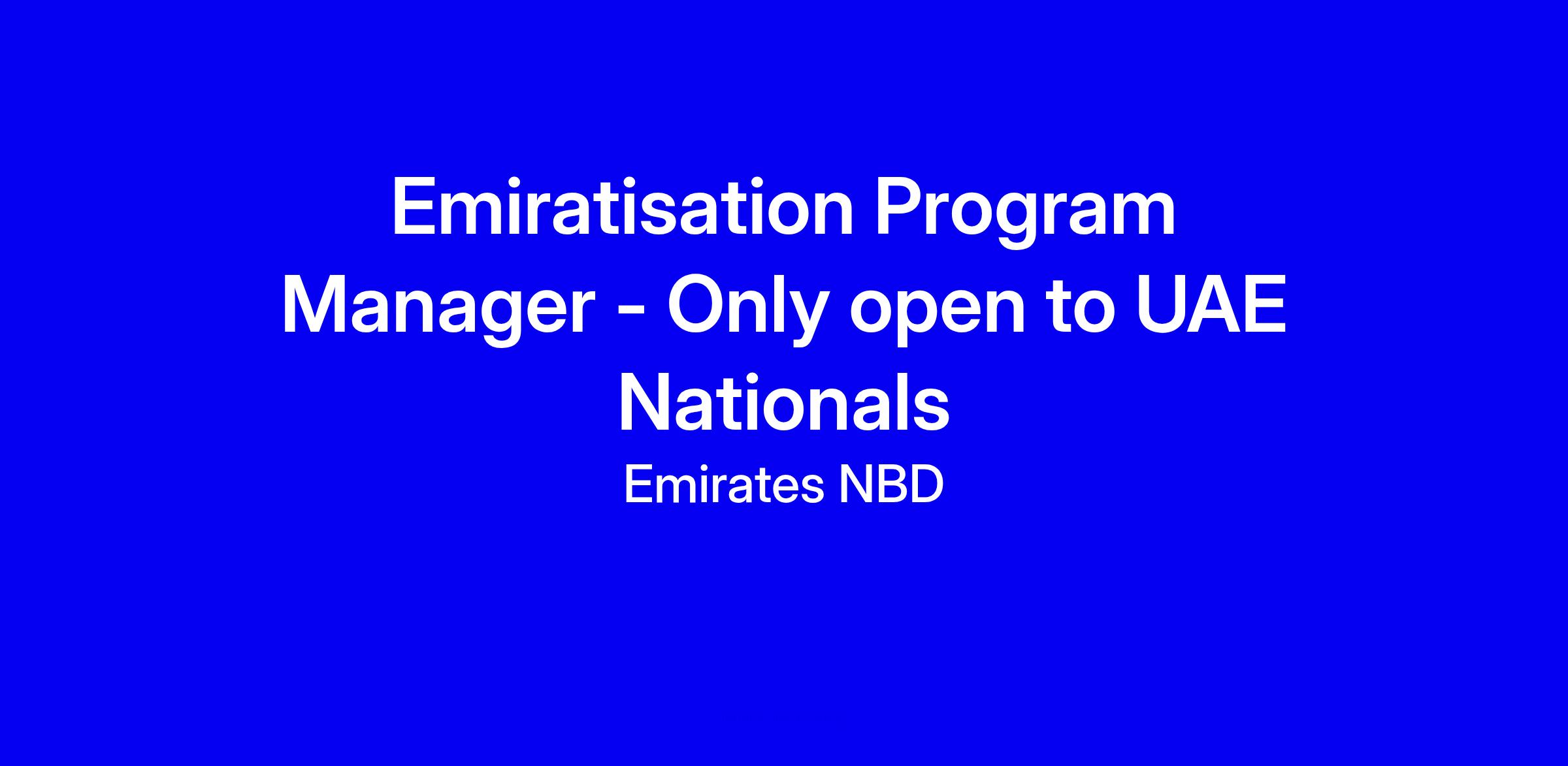 Emiratisation Program Manager - Only open to UAE Nationals

Emirates NBD